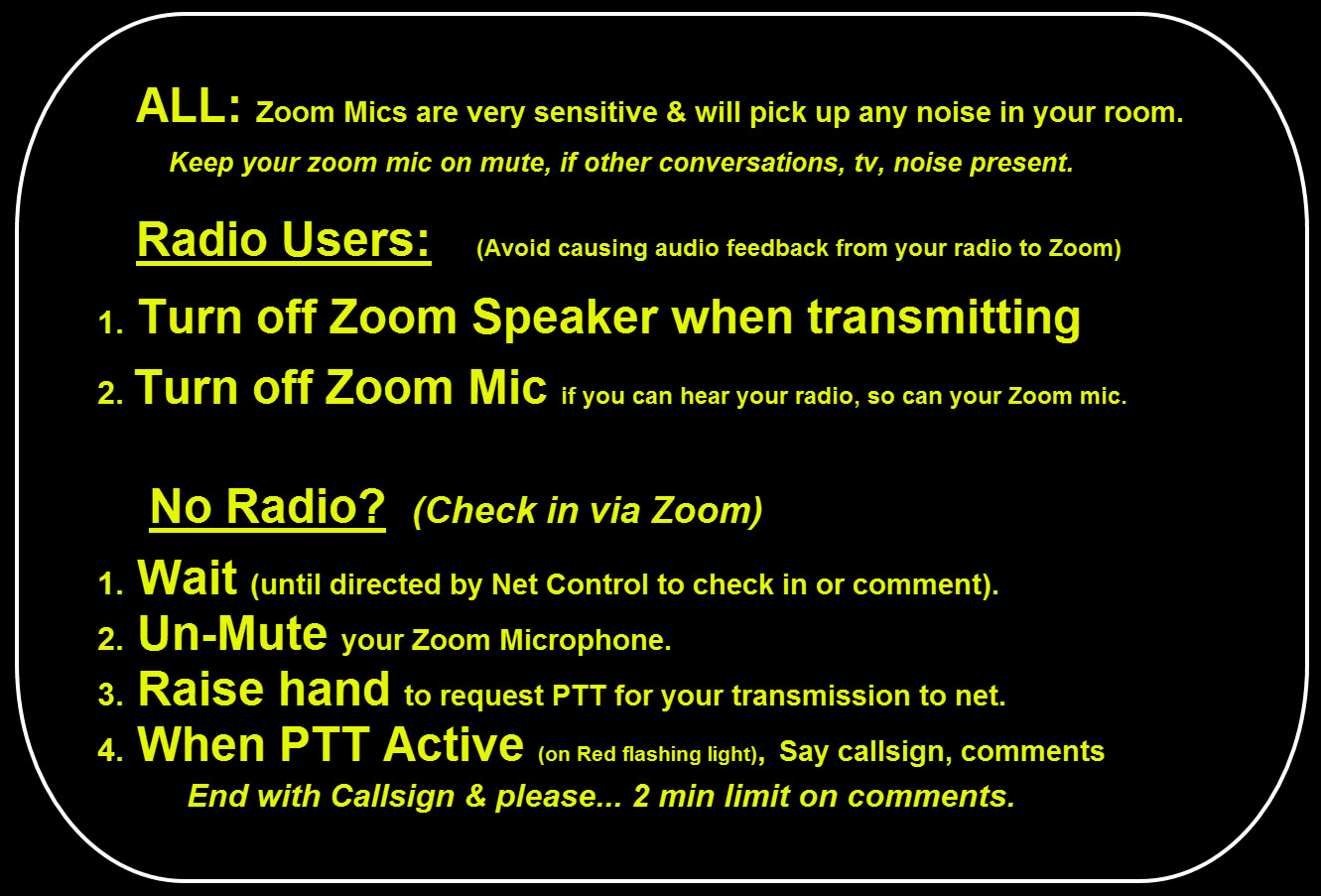 ALL: Zoom Mics are very sensitive & will pick up any noise in your room.
Keep your zoom mic on mute, if other conversations, tv, noise present.

Radio Users: (Avoid causing audio feedback from your radio to Zoom)

1. Turn off Zoom Speaker when transmitting
2. Turn off Zoom Mic if you can hear your radio, so can your Zoom mic.

No Radio? (Check in via Zoom)

1. Wait (until directed by Net Control to check in or comment).
2. Un-Mute your Zoom Microphone.
3. Raise hand to request PTT for your transmission to net.
4. When PTT Active (on Red flashing light), Say callsign, comments
End with Callsign & please... 2 min limit on comments.